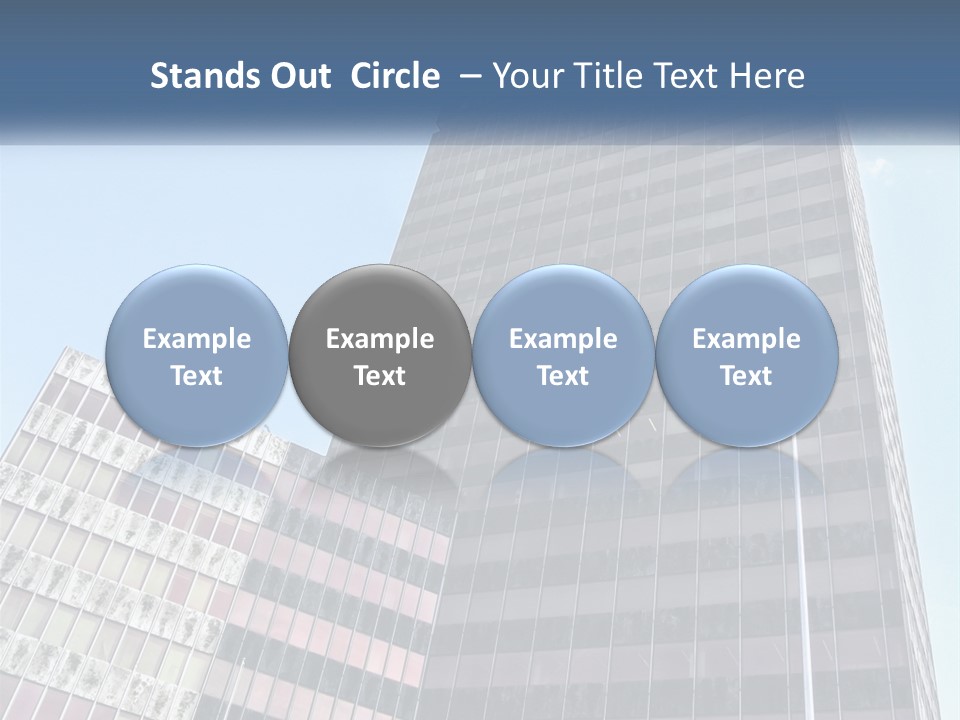 Stands Out Circle – Your Title Text Here

Example Text

Example Text

Example Text

Example Text